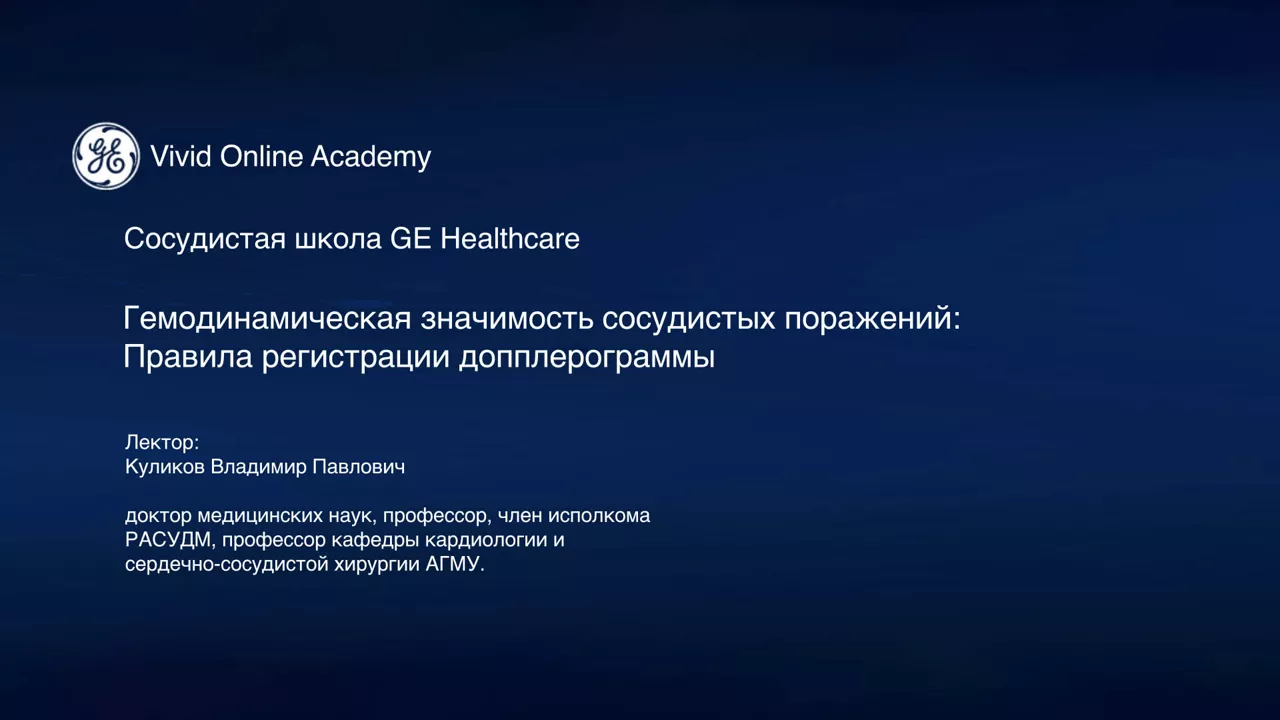 GE

Vivid Online Academy

Сосудистая школа GE Healthcare

Гемодинамическая значимость сосудистых поражений: Правила регистрации допплерограммы

Лектор:
Куликов Владимир Павлович

доктор медицинских наук, профессор, член исполкома РАСУДМ, профессор кафедры кардиологии и сердечно-сосудистой хирургии АГМУ.